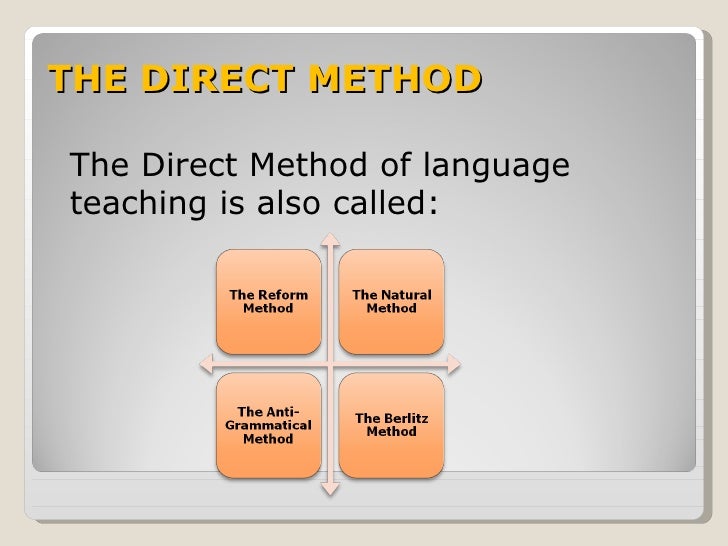 THE DIRECT METHOD

The Direct Method of language teaching is also called:

The Reform Method

The Natural Method

The Anti-Grammatical Method

The Berlitz Method